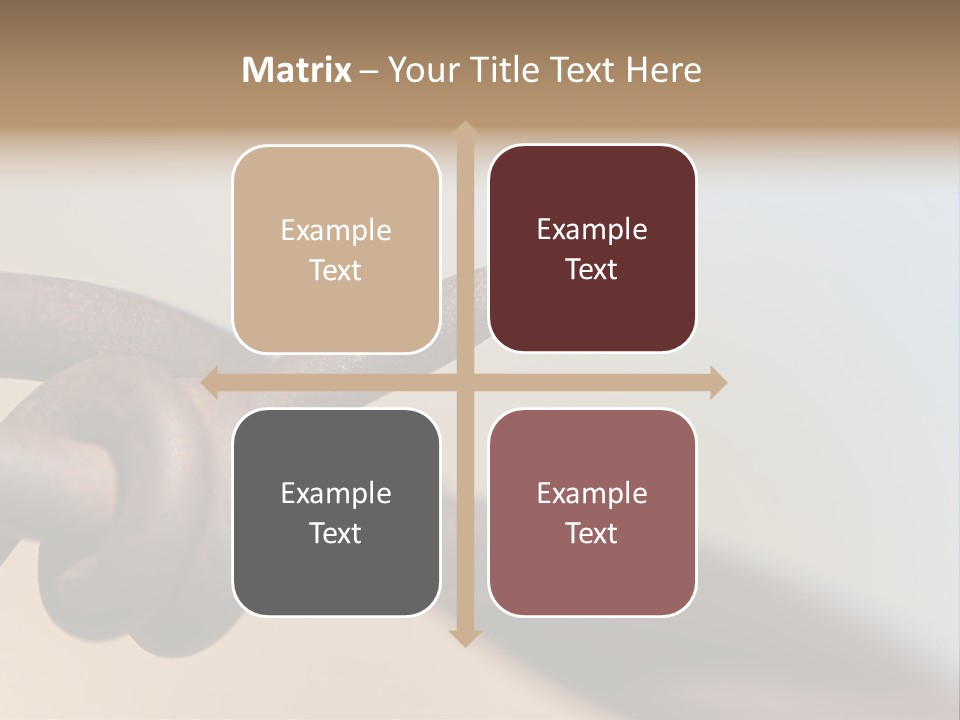 Matrix – Your Title Text Here

Example Text

Example Text

Example Text

Example Text